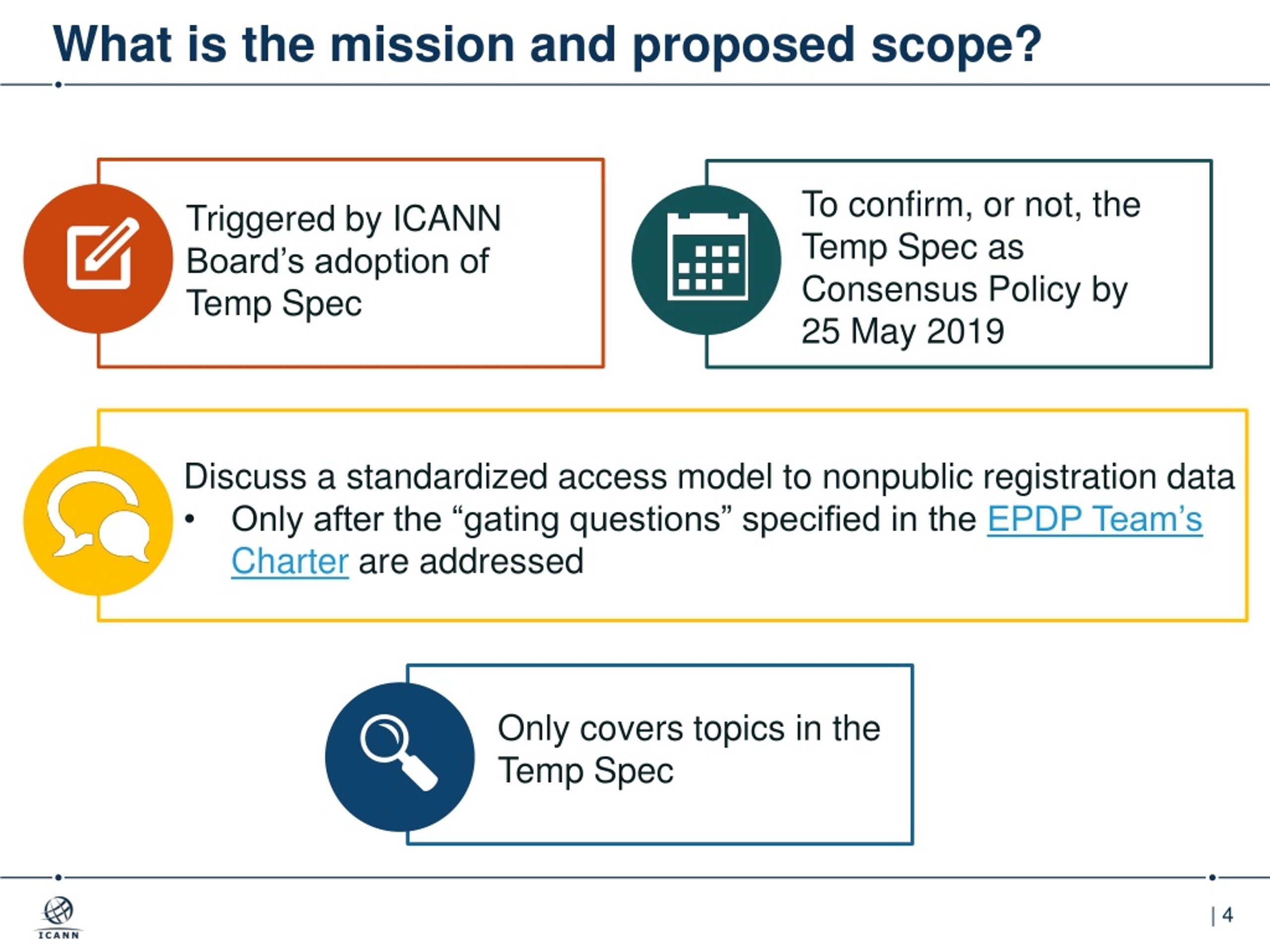 What is the mission and proposed scope?

Triggered by ICANN Board's adoption of Temp Spec

To confirm, or not, the Temp Spec as Consensus Policy by 25 May 2019

Discuss a standardized access model to nonpublic registration data
• Only after the "gating questions" specified in the EPDP Team's Charter are addressed

Only covers topics in the Temp Spec

ICANN

| 4